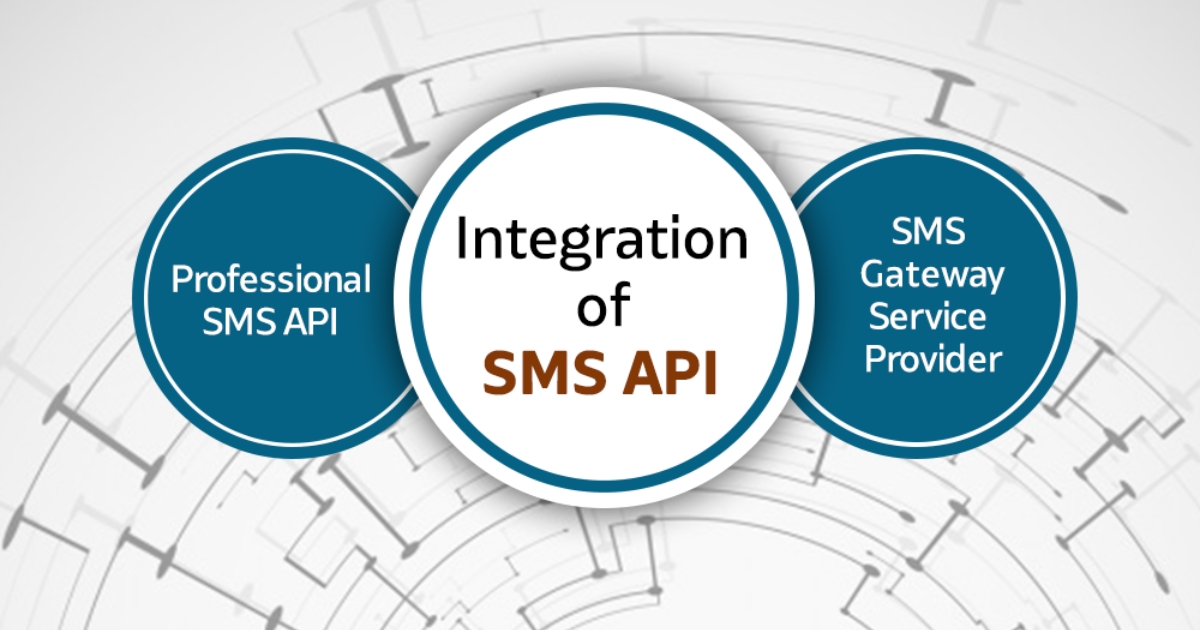 Professional SMS API

Integration of SMS API

SMS Gateway Service Provider